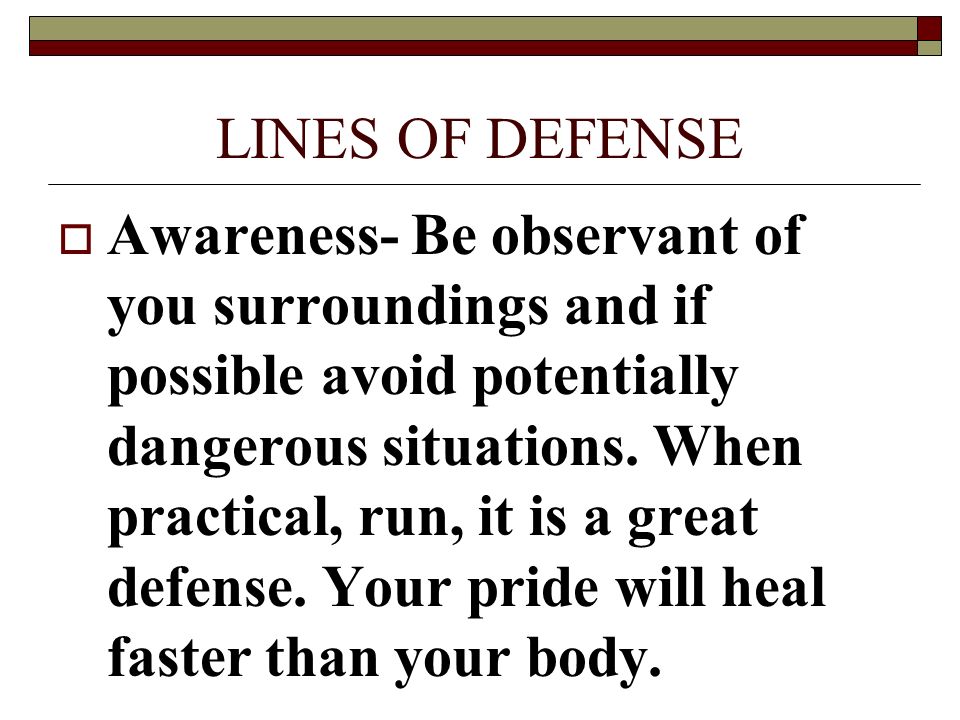 LINES OF DEFENSE

Awareness- Be observant of you surroundings and if possible avoid potentially dangerous situations. When practical, run, it is a great defense. Your pride will heal faster than your body.